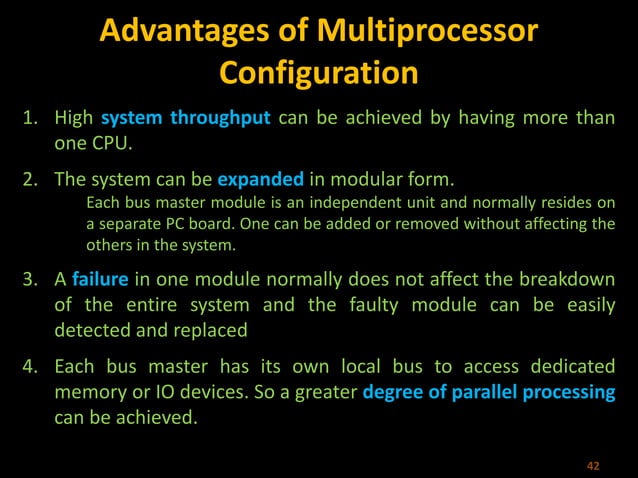 Advantages of Multiprocessor Configuration

1. High system throughput can be achieved by having more than one CPU.

2. The system can be expanded in modular form.
Each bus master module is an independent unit and normally resides on a separate PC board. One can be added or removed without affecting the others in the system.

3. A failure in one module normally does not affect the breakdown of the entire system and the faulty module can be easily detected and replaced

4. Each bus master has its own local bus to access dedicated memory or IO devices. So a greater degree of parallel processing can be achieved.

42